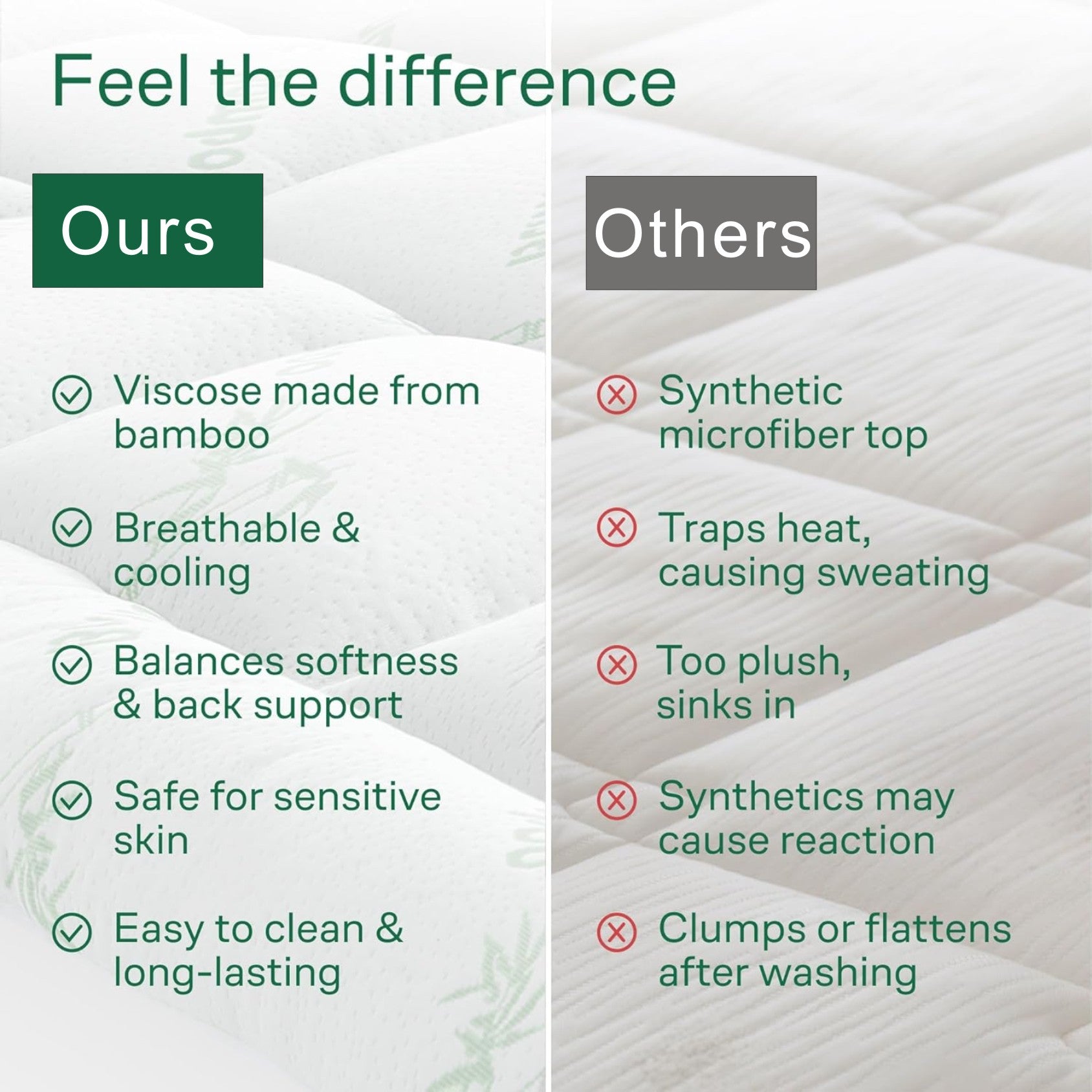 Feel the difference

Ours

Viscose made from bamboo

Breathable & cooling

Balances softness & back support

Safe for sensitive skin

Easy to clean & long-lasting

Others

Synthetic microfiber top

Traps heat, causing sweating

Too plush, sinks in

Synthetics may cause reaction

Clumps or flattens after washing